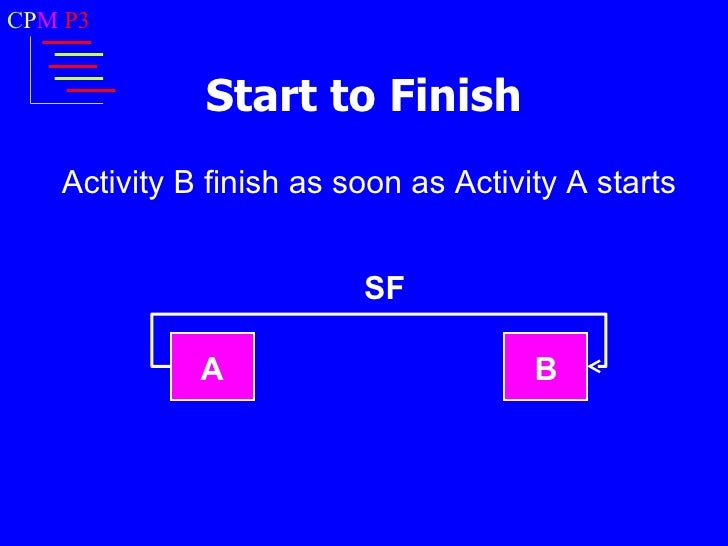 CPM P3

Start to Finish

Activity B finish as soon as Activity A starts

SF

A

B